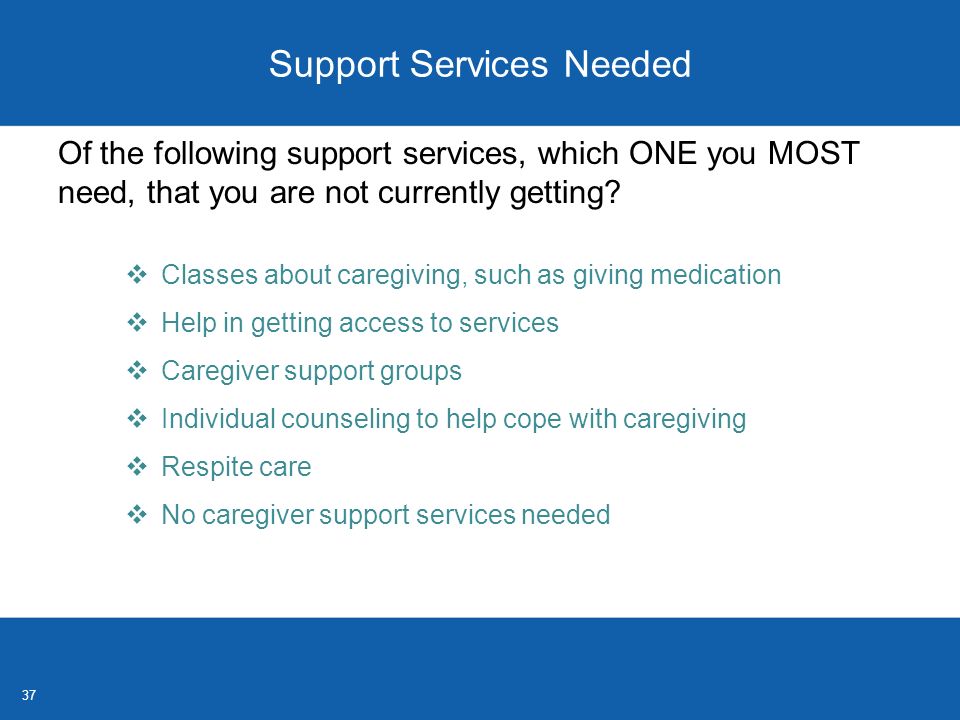 Support Services Needed

Of the following support services, which ONE you MOST need, that you are not currently getting?

❖ Classes about caregiving, such as giving medication
❖ Help in getting access to services
❖ Caregiver support groups
❖ Individual counseling to help cope with caregiving
❖ Respite care
❖ No caregiver support services needed

37